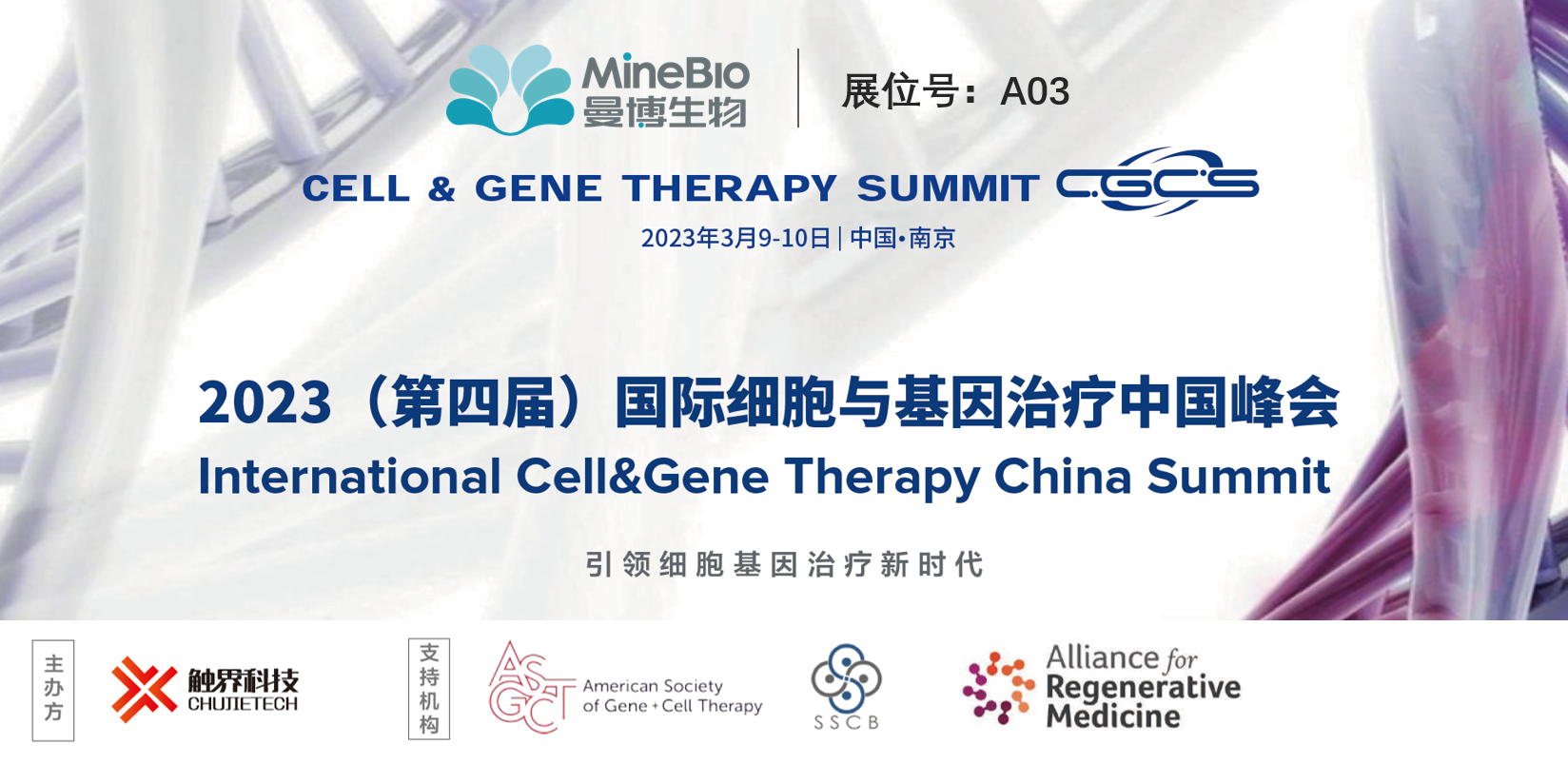 MineBio
曼博生物

展位号：A03

CELL & GENE THERAPY SUMMIT CGCS

2023年3月9-10日 | 中国·南京

2023（第四届）国际细胞与基因治疗中国峰会
International Cell&Gene Therapy China Summit

引领细胞基因治疗新时代

主办方

触界科技
CHUJIETECH

支持机构

ASGCT American Society of Gene + Cell Therapy

SSCB

Alliance for Regenerative Medicine